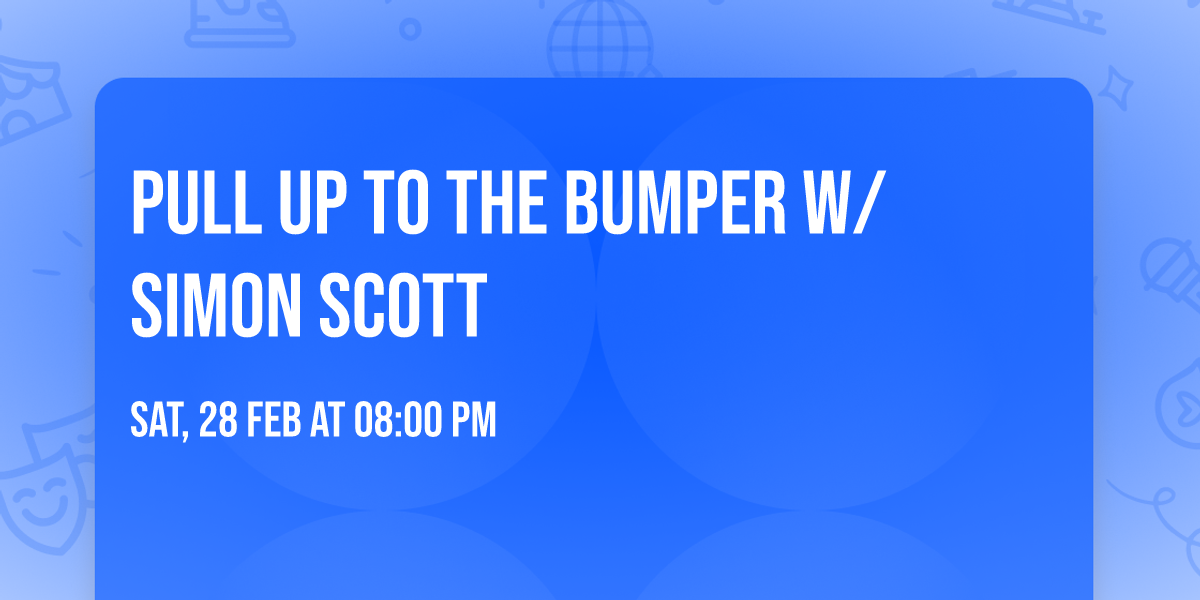 PULL UP TO THE BUMPER W/ SIMON SCOTT

SAT, 28 FEB AT 08:00 PM